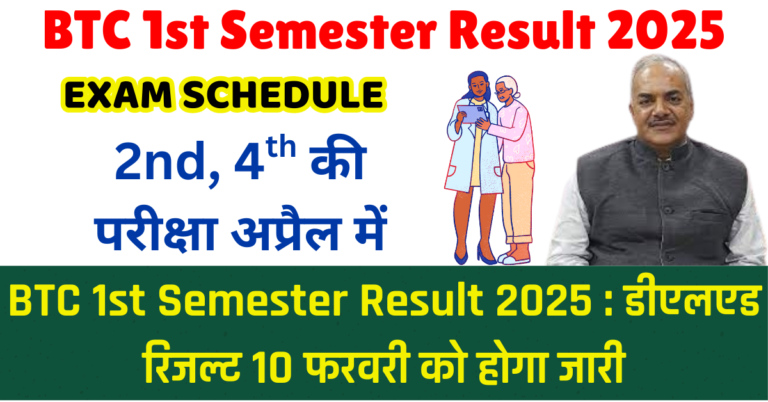 BTC 1st Semester Result 2025

EXAM SCHEDULE

2nd, 4$^{th}$ की परीक्षा अप्रैल में

BTC 1st Semester Result 2025 : डीएलएड रिजल्ट 10 फरवरी को होगा जारी